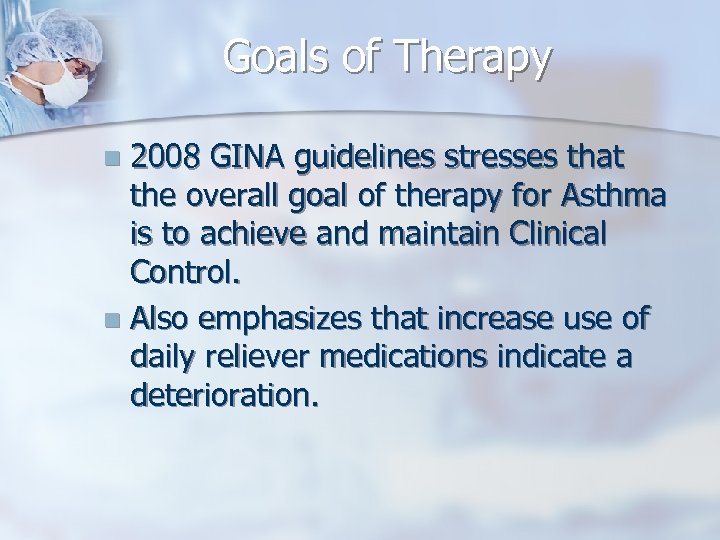 Goals of Therapy

- 2008 GINA guidelines stresses that the overall goal of therapy for Asthma is to achieve and maintain Clinical Control.
- Also emphasizes that increase use of daily reliever medications indicate a deterioration.